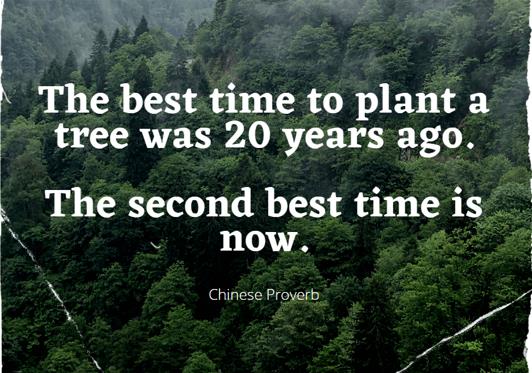 The best time to plant a tree was 20 years ago.

The second best time is now.

Chinese Proverb